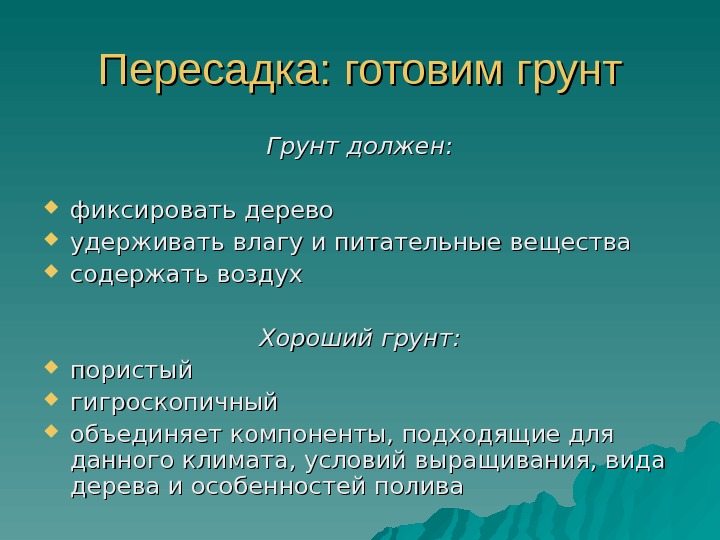 Пересадка: готовим грунт

Грунт должен:

- фиксировать дерево
- удерживать влагу и питательные вещества
- содержать воздух

Хороший грунт:

- пористый
- гигроскопичный
- объединяет компоненты, подходящие для данного климата, условий выращивания, вида дерева и особенностей полива